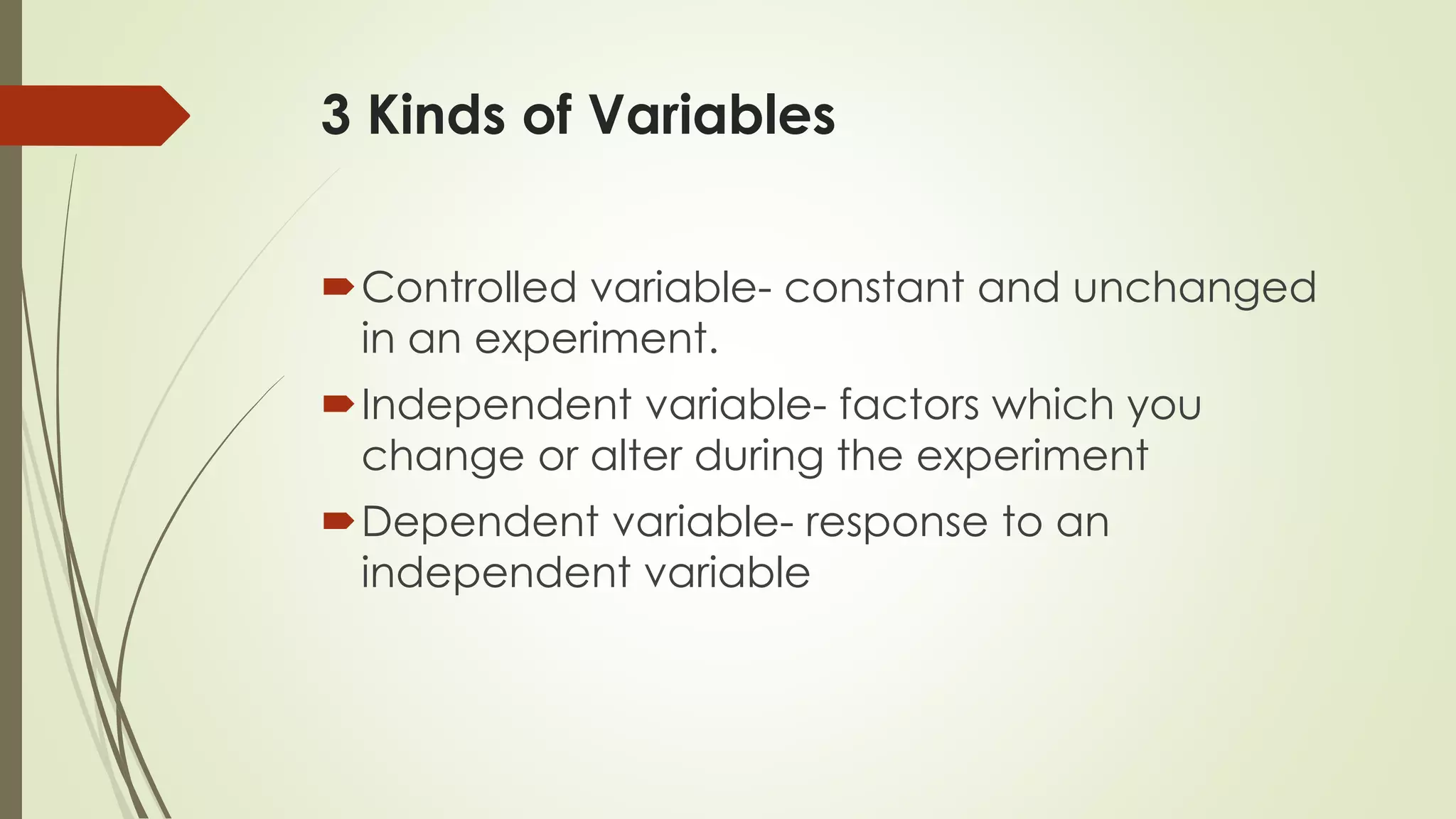 3 Kinds of Variables

Controlled variable- constant and unchanged in an experiment.

Independent variable- factors which you change or alter during the experiment

Dependent variable- response to an independent variable